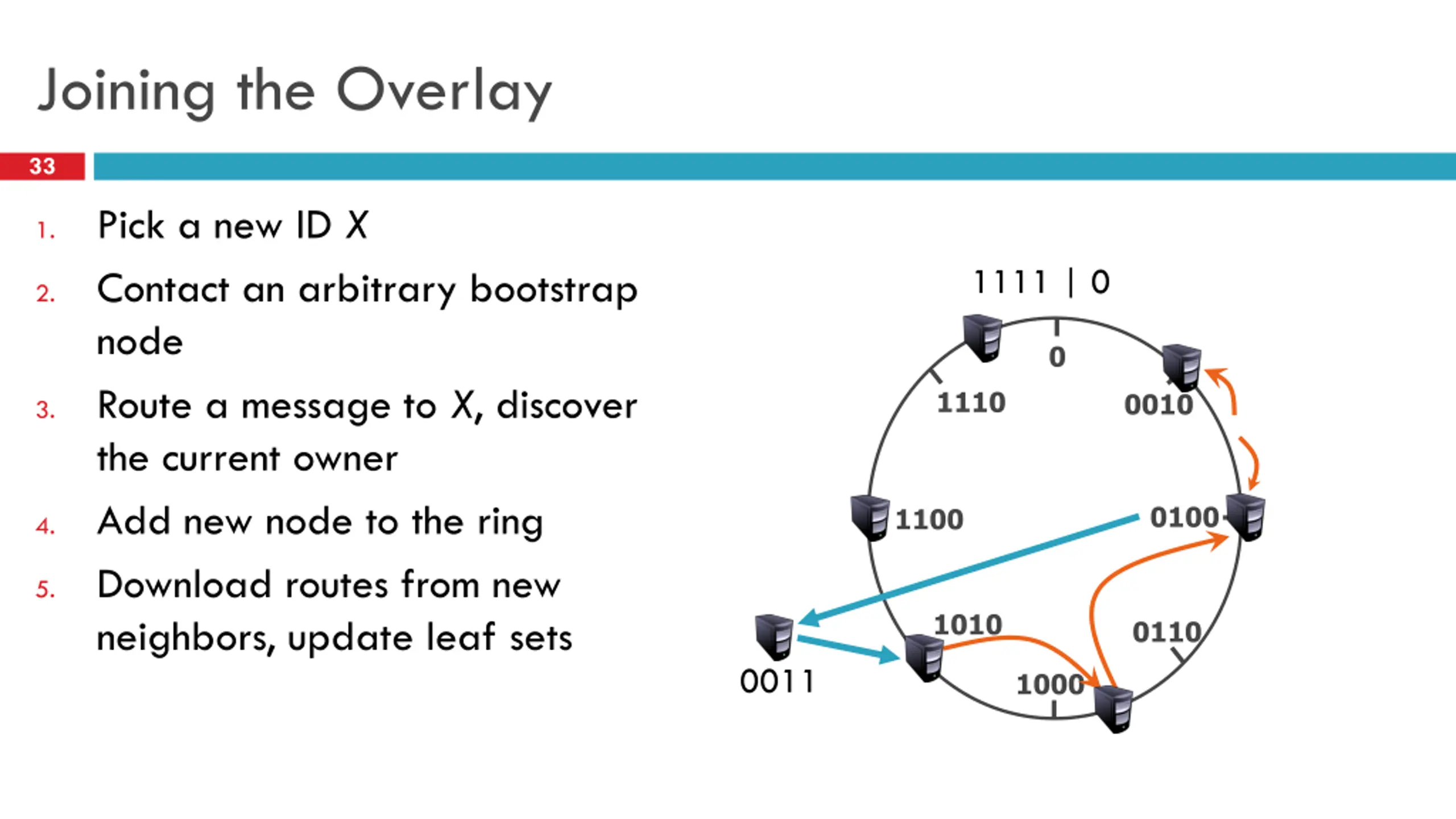 Joining the Overlay

33

1. Pick a new ID X
2. Contact an arbitrary bootstrap node
3. Route a message to X, discover the current owner
4. Add new node to the ring
5. Download routes from new neighbors, update leaf sets

1111 | 0
0
1110
0010
1100
0100
1010
0110
1000
0011